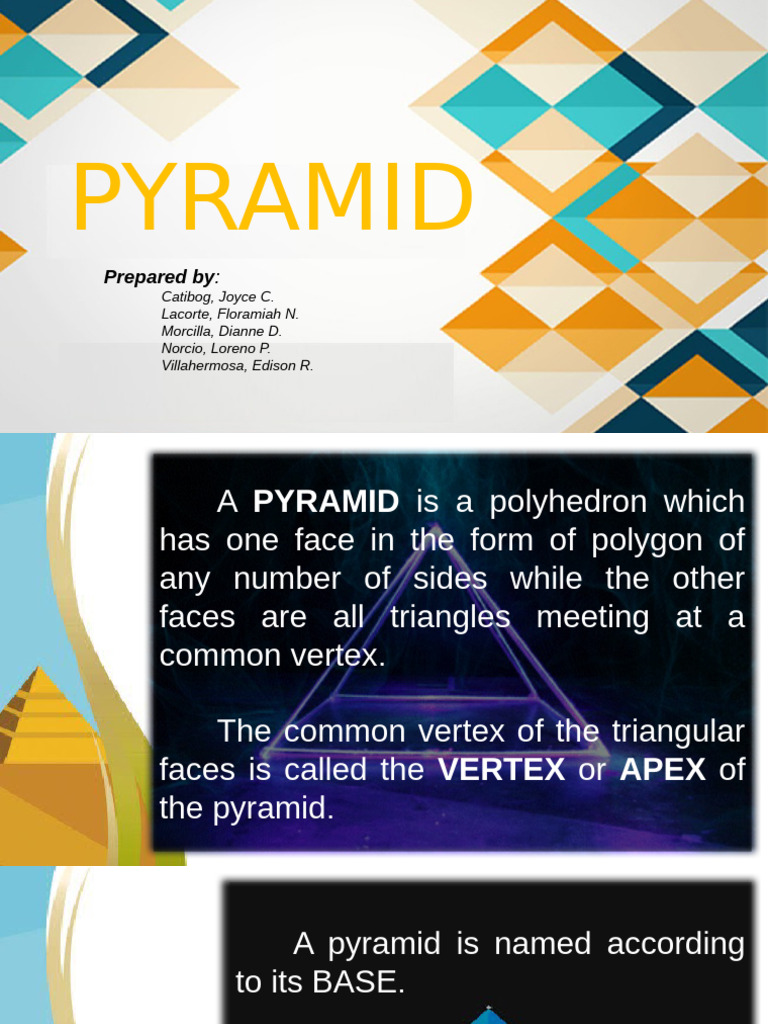 PYRAMID

Prepared by:
Catibog, Joyce C.
Lacorte, Floramiah N.
Morcilla, Dianne D.
Norcio, Loreno P.
Villahermosa, Edison R.

A PYRAMID is a polyhedron which has one face in the form of polygon of any number of sides while the other faces are all triangles meeting at a common vertex.

The common vertex of the triangular faces is called the VERTEX or APEX of the pyramid.

A pyramid is named according to its BASE.